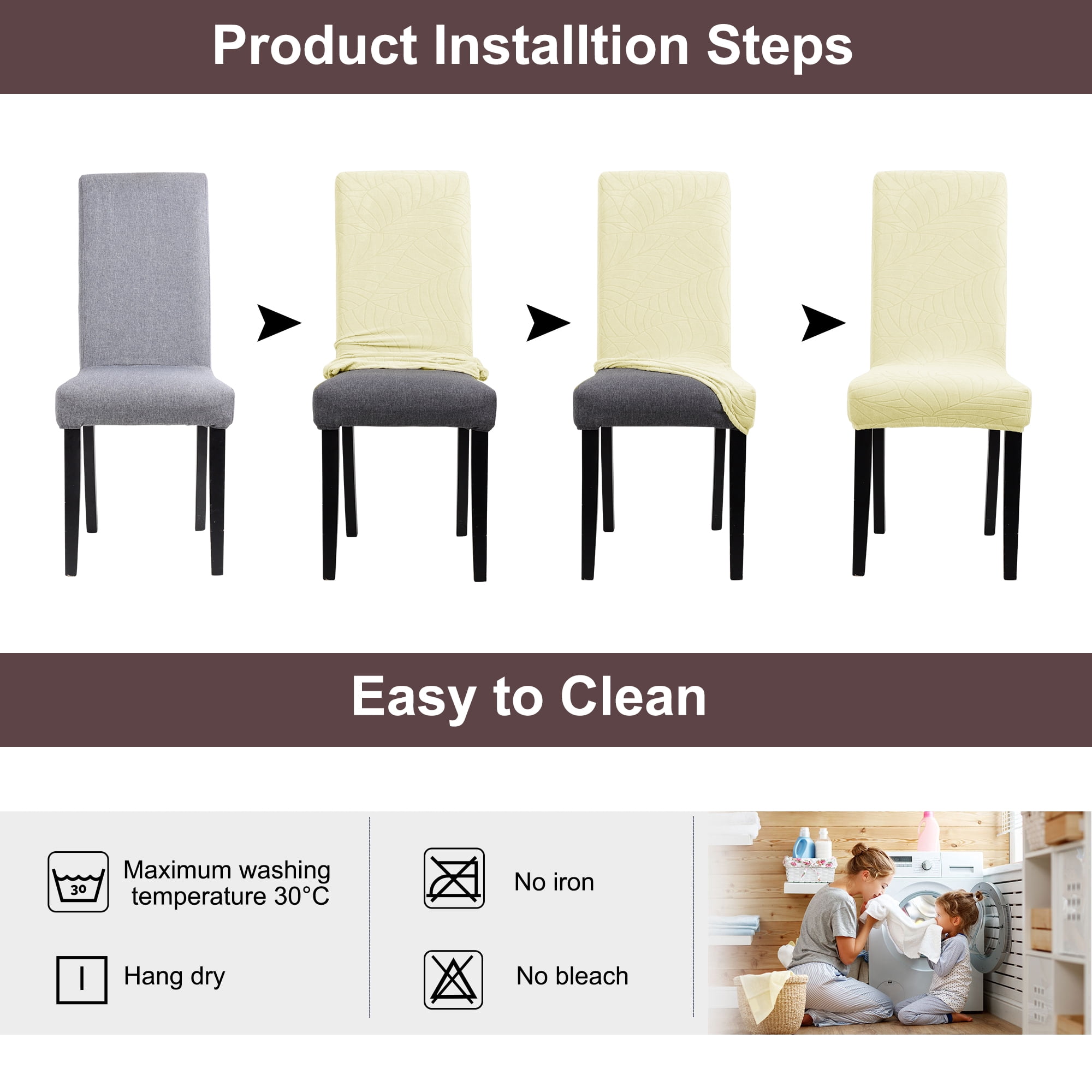 Product Installtion Steps

Easy to Clean

30

Maximum washing temperature 30°C

Hang dry

No iron

No bleach